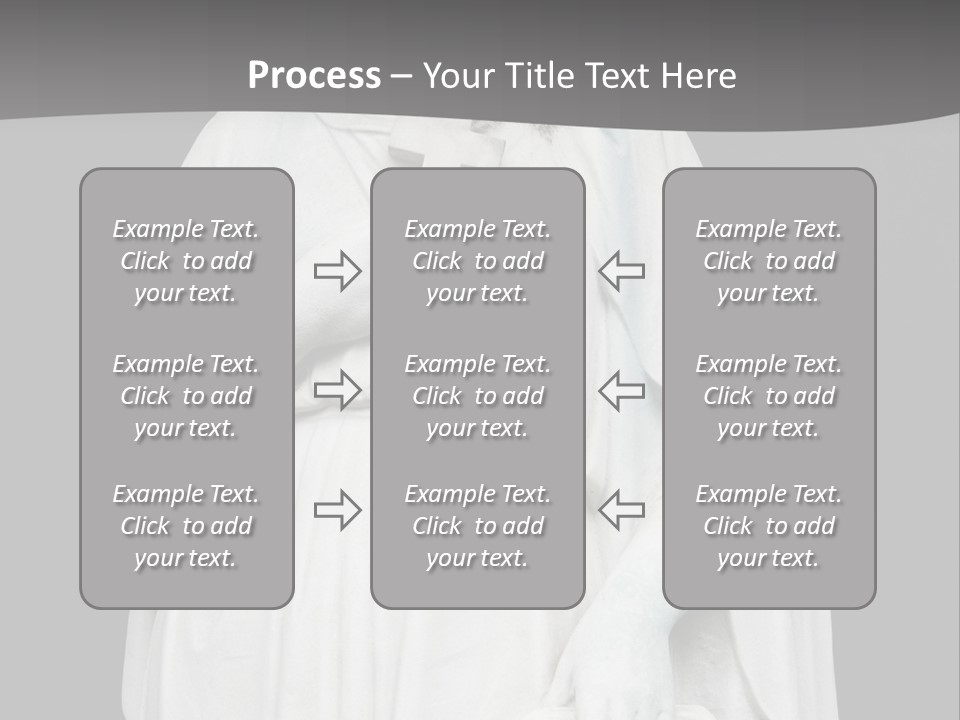 Process – Your Title Text Here

Example Text. Click to add your text.

Example Text. Click to add your text.

Example Text. Click to add your text.

Example Text. Click to add your text.

Example Text. Click to add your text.

Example Text. Click to add your text.

Example Text. Click to add your text.

Example Text. Click to add your text.

Example Text. Click to add your text.